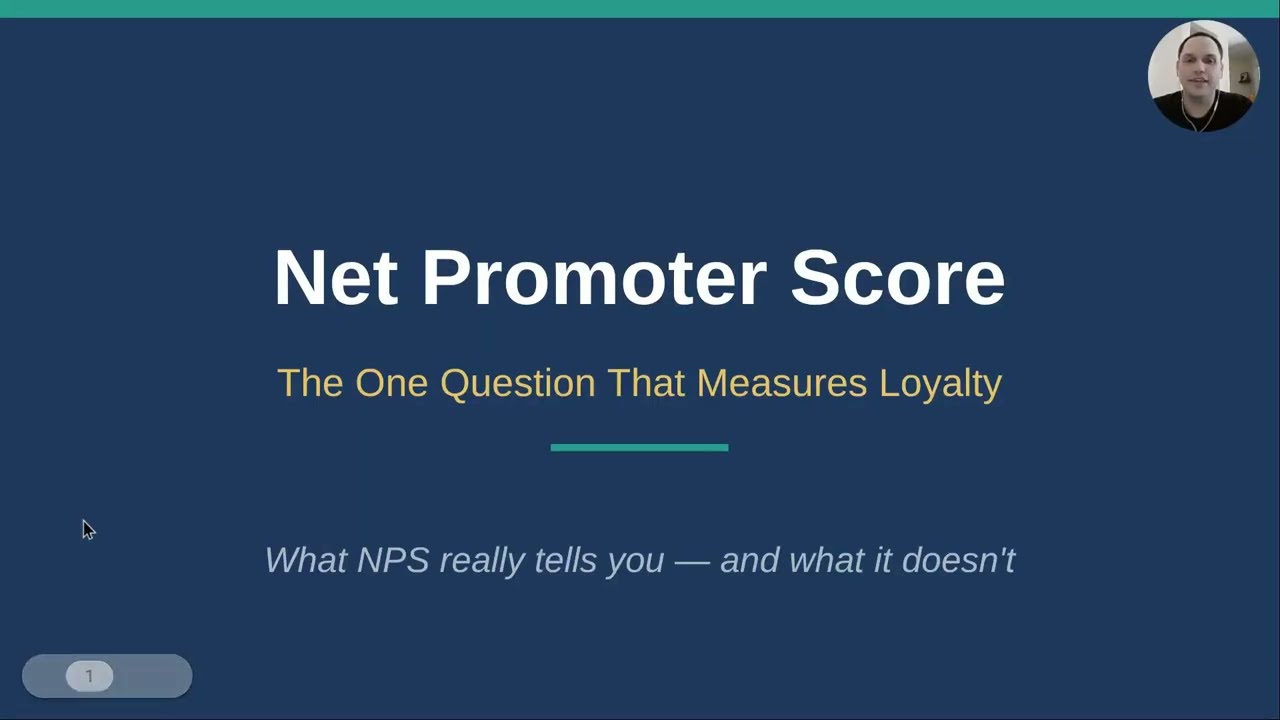 Net Promoter Score

The One Question That Measures Loyalty

What NPS really tells you — and what it doesn't

1